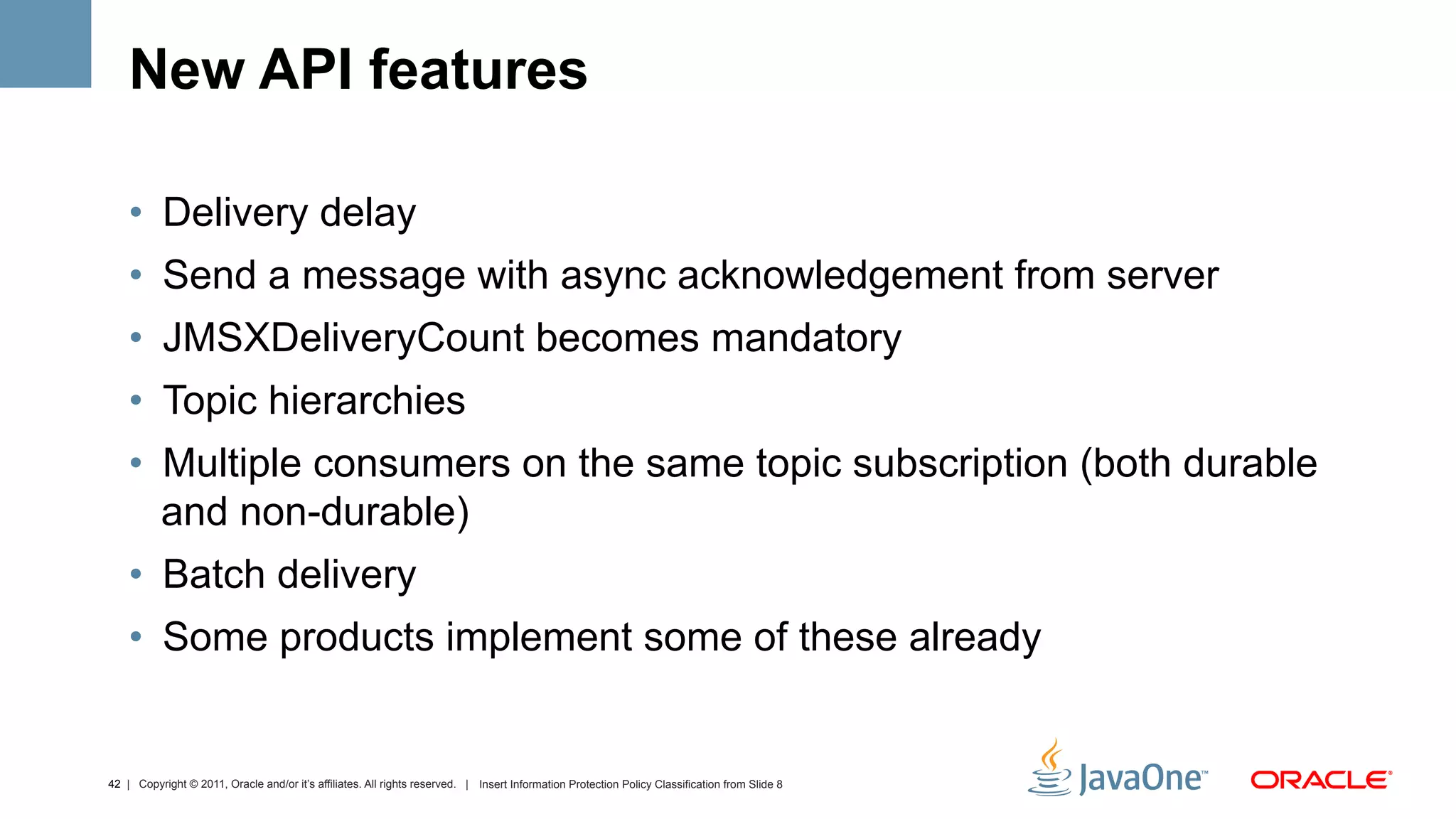 New API features

• Delivery delay
• Send a message with async acknowledgement from server
• JMSXDeliveryCount becomes mandatory
• Topic hierarchies
• Multiple consumers on the same topic subscription (both durable and non-durable)
• Batch delivery
• Some products implement some of these already

42 | Copyright © 2011, Oracle and/or it's affiliates. All rights reserved. | Insert Information Protection Policy Classification from Slide 8

JavaOne™ ORACLE®